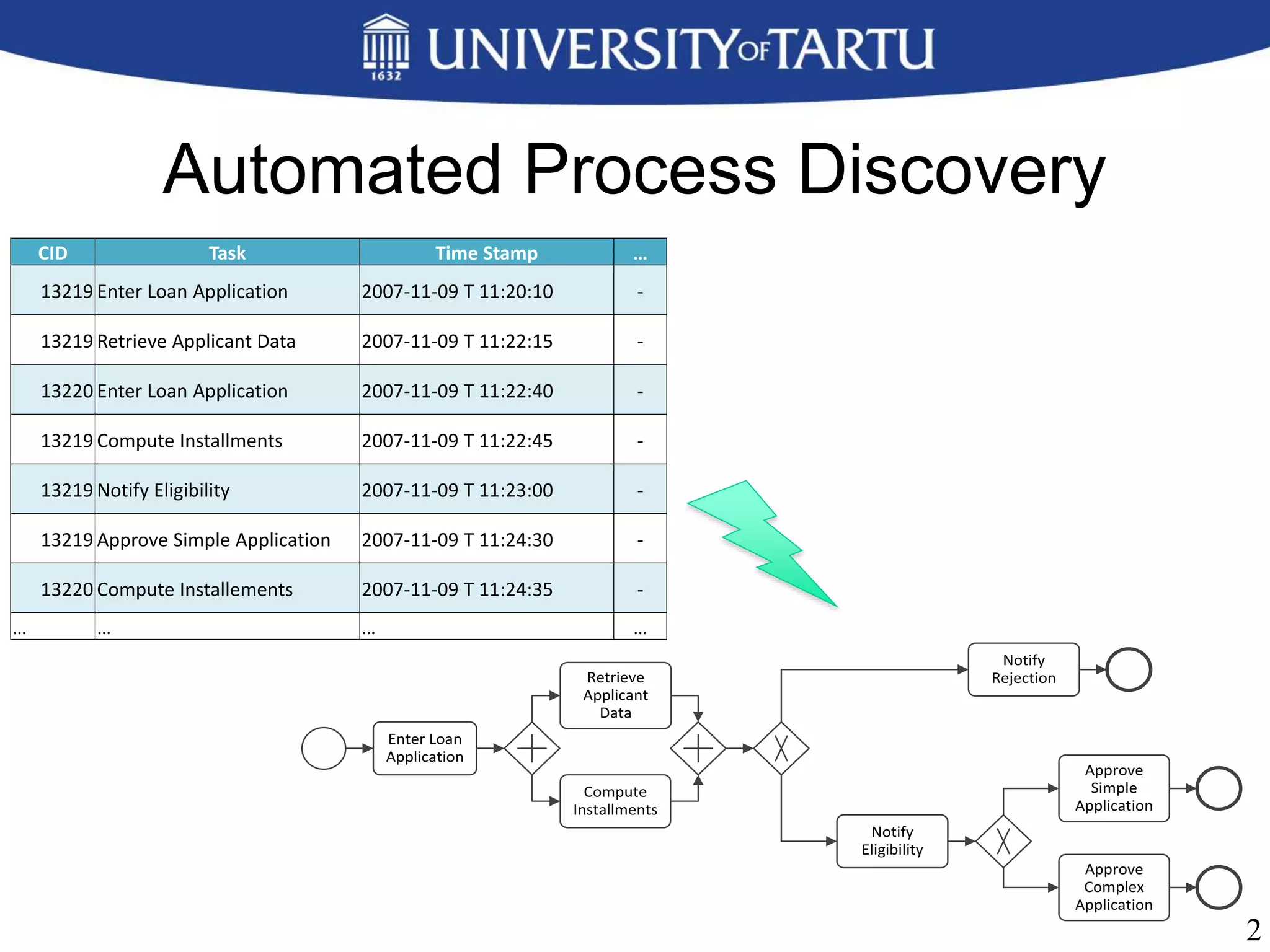 1632 UNIVERSITY OF TARTU

Automated Process Discovery

| CID | Task | Time Stamp | ... |
|---|---|---|---|
| 13219 | Enter Loan Application | 2007-11-09 T 11:20:10 | - |
| 13219 | Retrieve Applicant Data | 2007-11-09 T 11:22:15 | - |
| 13220 | Enter Loan Application | 2007-11-09 T 11:22:40 | - |
| 13219 | Compute Installments | 2007-11-09 T 11:22:45 | - |
| 13219 | Notify Eligibility | 2007-11-09 T 11:23:00 | - |
| 13219 | Approve Simple Application | 2007-11-09 T 11:24:30 | - |
| 13220 | Compute Installements | 2007-11-09 T 11:24:35 | - |
| ... | ... | ... | ... |

Enter Loan Application

Retrieve Applicant Data

Compute Installments

Notify Rejection

Notify Eligibility

Approve Simple Application

Approve Complex Application

2